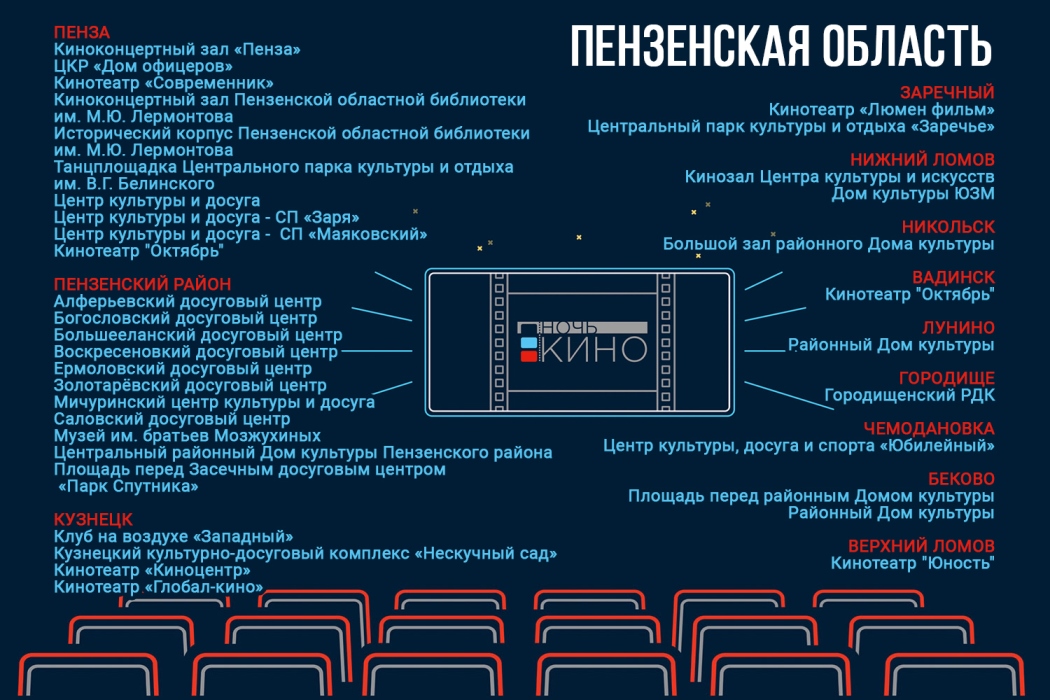 ПЕНЗЕНСКАЯ ОБЛАСТЬ

ПЕНЗА
Киноконцертный зал «Пенза»
ЦКР «Дом офицеров»
Кинотеатр «Современник»
Киноконцертный зал Пензенской областной библиотеки им. М.Ю. Лермонтова
Исторический корпус Пензенской областной библиотеки им. М.Ю. Лермонтова
Танцплощадка Центрального парка культуры и отдыха им. В.Г. Белинского
Центр культуры и досуга
Центр культуры и досуга - СП «Заря»
Центр культуры и досуга - СП «Маяковский»
Кинотеатр "Октябрь"

ПЕНЗЕНСКИЙ РАЙОН
Алферьевский досуговый центр
Богословский досуговый центр
Большееланский досуговый центр
Воскресеновкий досуговый центр
Ермоловский досуговый центр
Золотарёвский досуговый центр
Мичуринский центр культуры и досуга
Саловский досуговый центр
Музей им. братьев Мозжухиных
Центральный районный Дом культуры Пензенского района
Площадь перед Засечным досуговым центром «Парк Спутника»

КУЗНЕЦК
Клуб на воздухе «Западный»
Кузнецкий культурно-досуговый комплекс «Нескучный сад»
Кинотеатр «Киноцентр»
Кинотеатр «Глобал-кино»

НОЧЬ КИНО

ЗАРЕЧНЫЙ
Кинотеатр «Люмен фильм»
Центральный парк культуры и отдыха «Заречье»

НИЖНИЙ ЛОМОВ
Кинозал Центра культуры и искусств
Дом культуры ЮЗМ

НИКОЛЬСК
Большой зал районного Дома культуры

ВАДИНСК
Кинотеатр "Октябрь"

ЛУНИНО
Районный Дом культуры

ГОРОДИЩЕ
Городищенский РДК

ЧЕМОДАНОВКА
Центр культуры, досуга и спорта «Юбилейный»

БЕКОВО
Площадь перед районным Домом культуры
Районный Дом культуры

ВЕРХНИЙ ЛОМОВ
Кинотеатр "Юность"